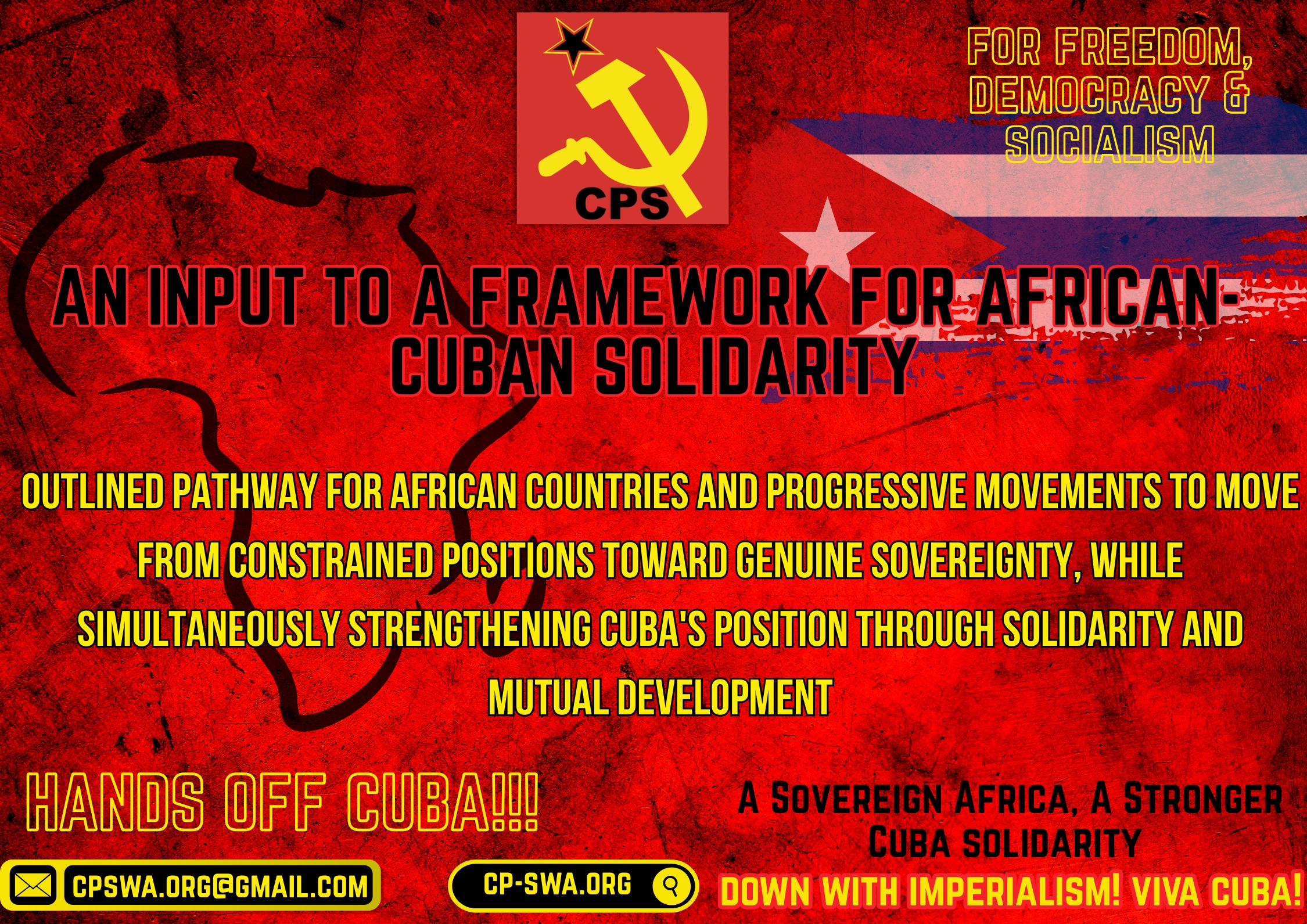 CPS

FOR FREEDOM, DEMOCRACY & SOCIALISM

AN INPUT TO A FRAMEWORK FOR AFRICAN-CUBAN SOLIDARITY

OUTLINED PATHWAY FOR AFRICAN COUNTRIES AND PROGRESSIVE MOVEMENTS TO MOVE FROM CONSTRAINED POSITIONS TOWARD GENUINE SOVEREIGNTY, WHILE SIMULTANEOUSLY STRENGTHENING CUBA'S POSITION THROUGH SOLIDARITY AND MUTUAL DEVELOPMENT

HANDS OFF CUBA!!!

A SOVEREIGN AFRICA, A STRONGER CUBA SOLIDARITY

CPSWA.ORG@GMAIL.COM

CP-SWA.ORG

DOWN WITH IMPERIALISM! VIVA CUBA!